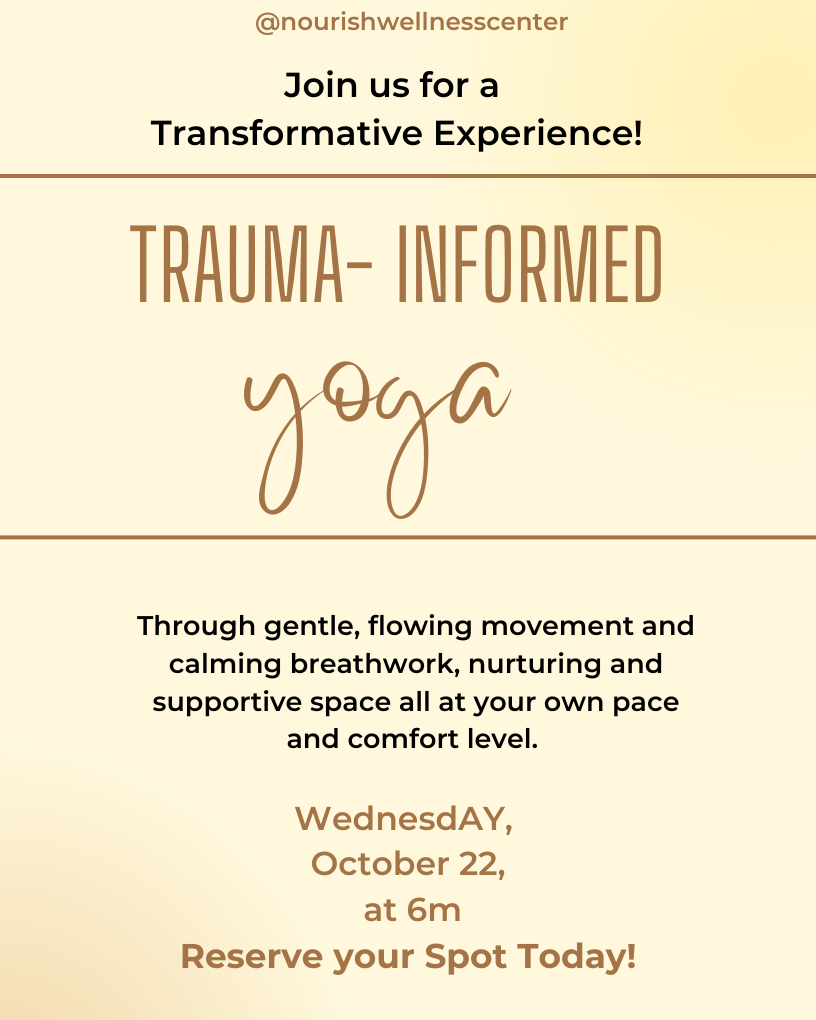 @nourishwellnesscenter

Join us for a Transformative Experience!

TRAUMA- INFORMED

yoga

Through gentle, flowing movement and calming breathwork, nurturing and supportive space all at your own pace and comfort level.

WednesdAY, October 22, at 6m

Reserve your Spot Today!